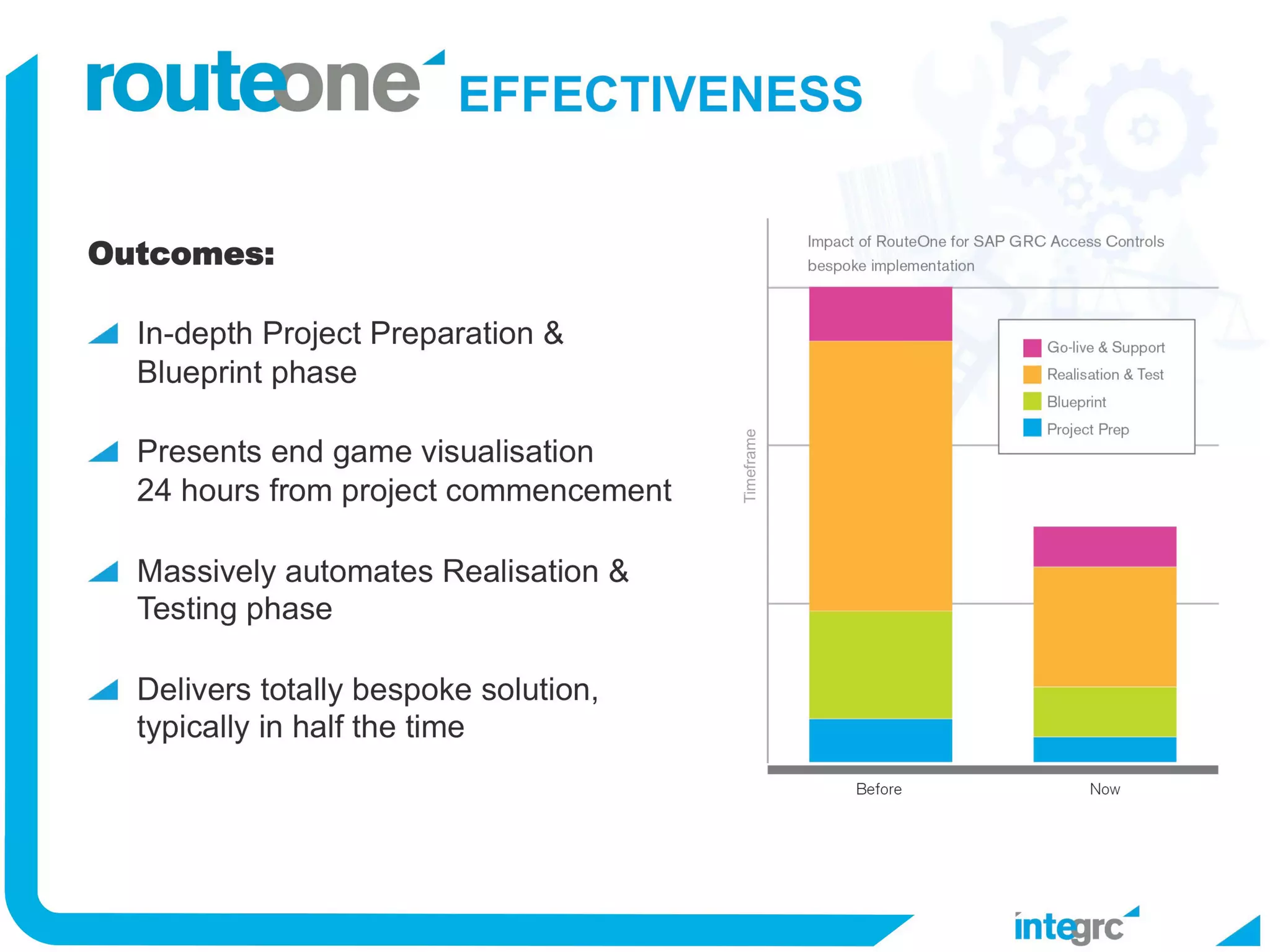 routeone EFFECTIVENESS

Outcomes:

In-depth Project Preparation & Blueprint phase

Presents end game visualisation 24 hours from project commencement

Massively automates Realisation & Testing phase

Delivers totally bespoke solution, typically in half the time

Impact of RouteOne for SAP GRC Access Controls bespoke implementation

Go-live & Support
Realisation & Test
Blueprint
Project Prep

Timeframe

Before
Now

integrc